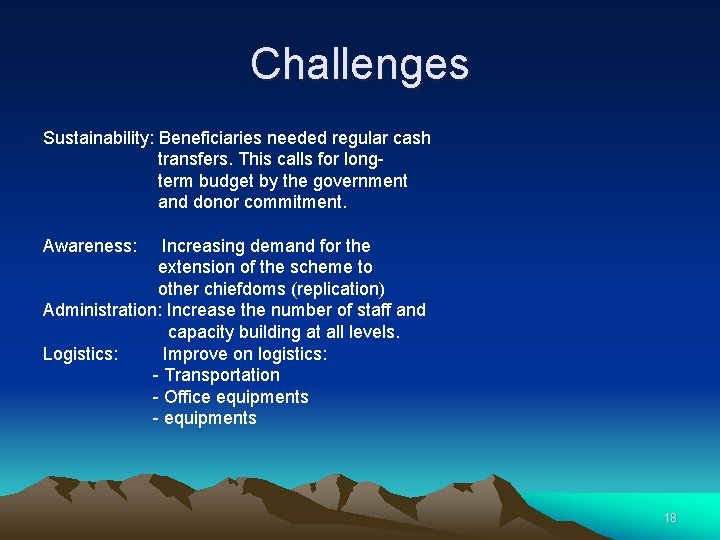 Challenges

Sustainability: Beneficiaries needed regular cash transfers. This calls for long-term budget by the government and donor commitment.

Awareness: Increasing demand for the extension of the scheme to other chiefdoms (replication)
Administration: Increase the number of staff and capacity building at all levels.
Logistics: Improve on logistics:
- Transportation
- Office equipments
- equipments

18